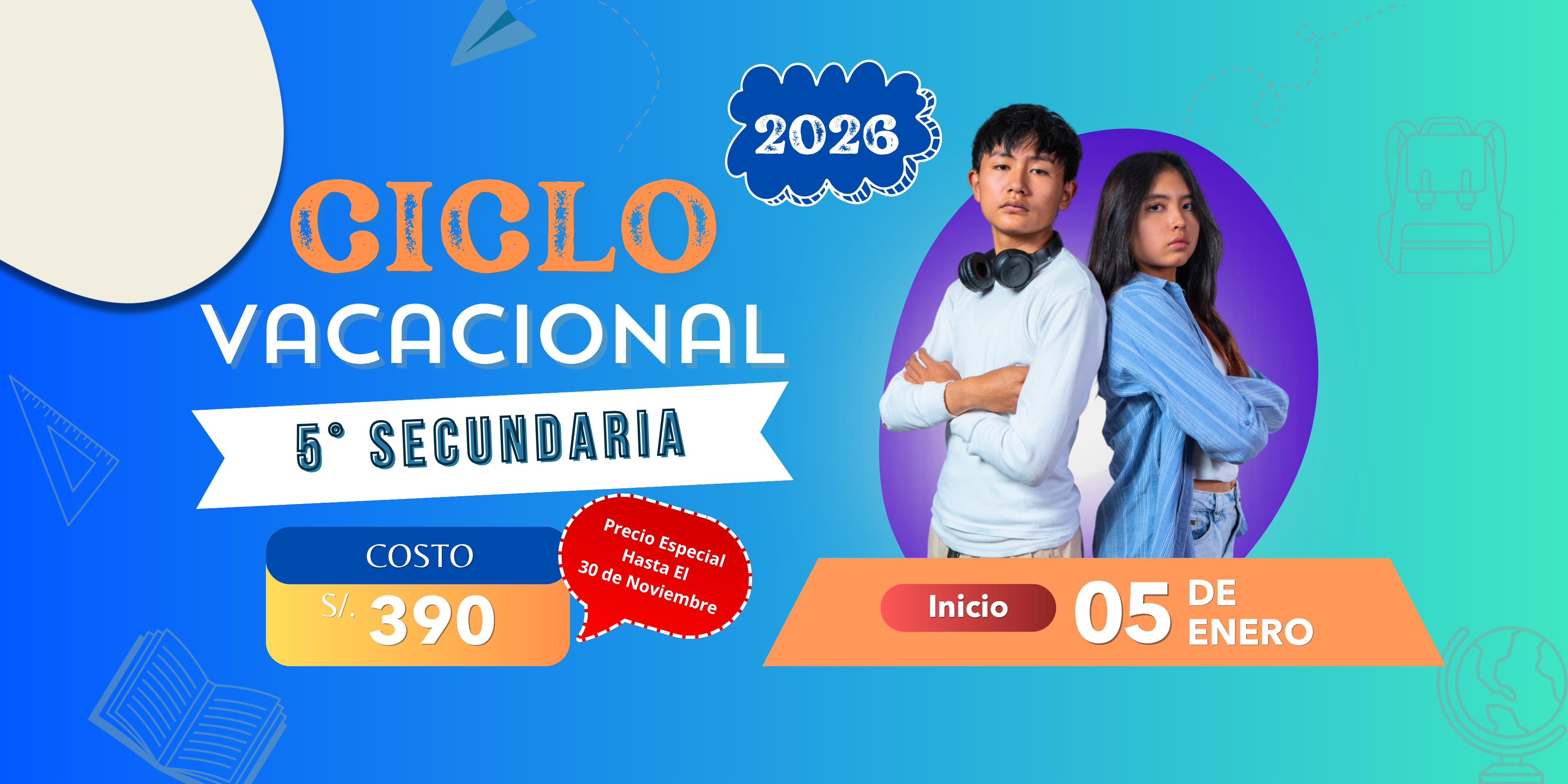 2026

CICLO VACACIONAL

5° SECUNDARIA

COSTO
S/. 390

Precio Especial Hasta El 30 de Noviembre

Inicio 05 DE ENERO